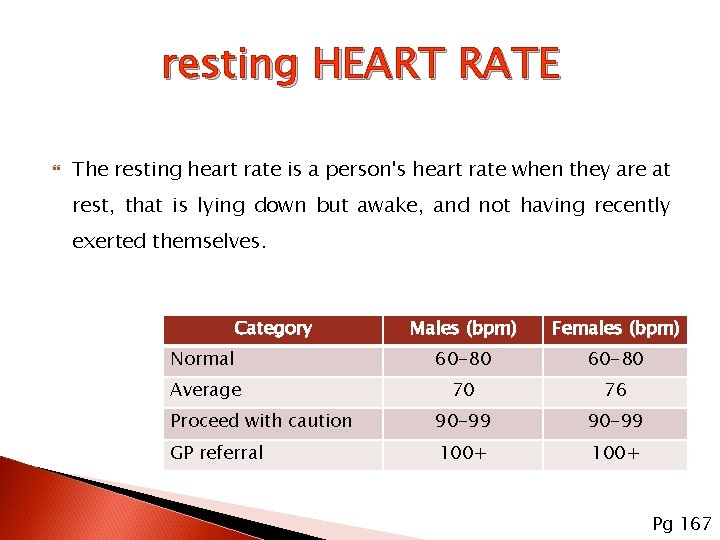 resting HEART RATE

The resting heart rate is a person's heart rate when they are at rest, that is lying down but awake, and not having recently exerted themselves.

| Category | Males (bpm) | Females (bpm) |
|---|---|---|
| Normal | 60-80 | 60-80 |
| Average | 70 | 76 |
| Proceed with caution | 90-99 | 90-99 |
| GP referral | 100+ | 100+ |

Pg 167